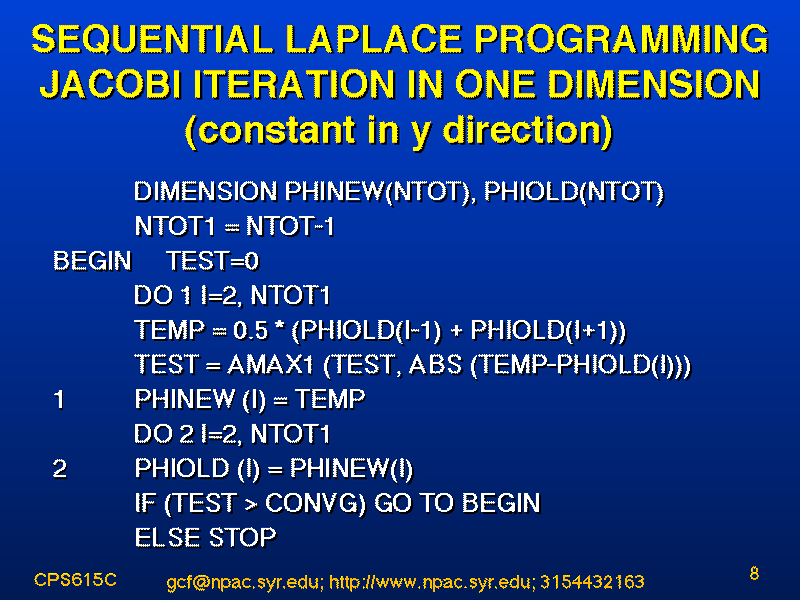 SEQUENTIAL LAPLACE PROGRAMMING
JACOBI ITERATION IN ONE DIMENSION
(constant in y direction)

DIMENSION PHINEW(NTOT), PHIOLD(NTOT)
NTOT1 = NTOT-1
BEGIN TEST=0
DO 1 I=2, NTOT1
TEMP = 0.5 * (PHIOLD(I-1) + PHIOLD(I+1))
TEST = AMAX1 (TEST, ABS (TEMP-PHIOLD(I)))
1 PHINEW (I) = TEMP
DO 2 I=2, NTOT1
2 PHIOLD (I) = PHINEW(I)
IF (TEST > CONVG) GO TO BEGIN
ELSE STOP

CPS615C gcf@npac.syr.edu; http://www.npac.syr.edu; 3154432163 8